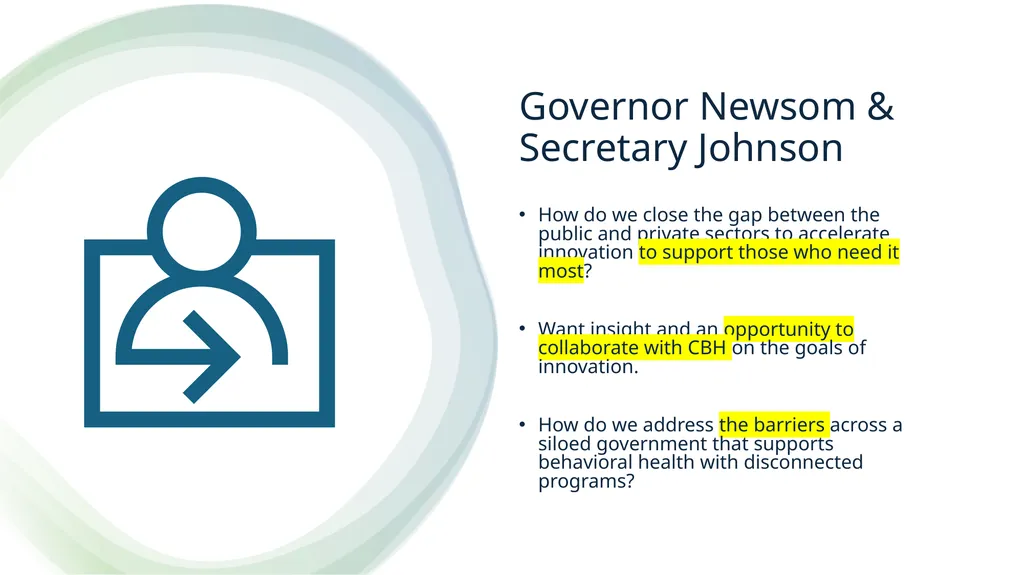 Governor Newsom & Secretary Johnson

• How do we close the gap between the public and private sectors to accelerate innovation to support those who need it most?

• Want insight and an opportunity to collaborate with CBH on the goals of innovation.

• How do we address the barriers across a siloed government that supports behavioral health with disconnected programs?